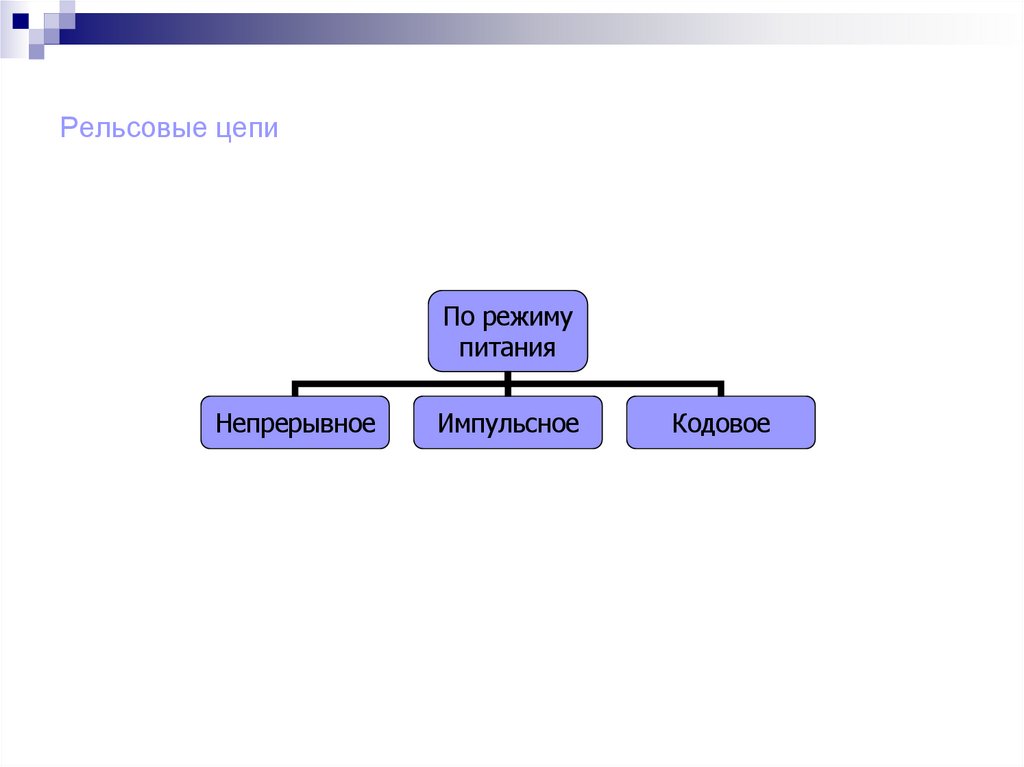 Рельсовые цепи

По режиму питания

Непрерывное

Импульсное

Кодовое